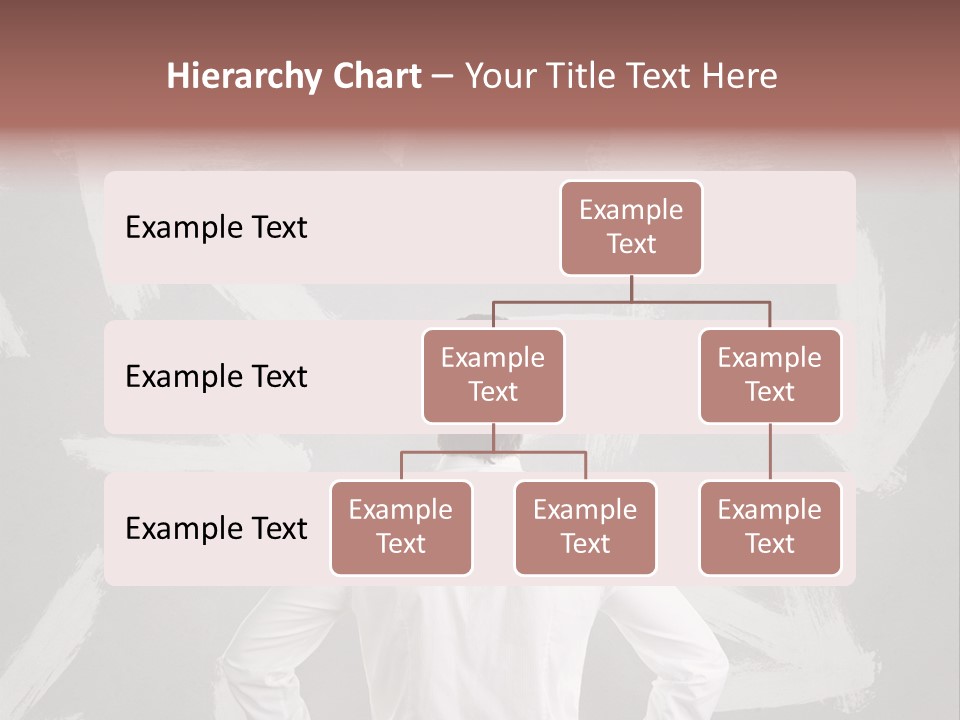 Hierarchy Chart – Your Title Text Here

Example Text

Example Text

Example Text

Example Text

Example Text

Example Text

Example Text

Example Text

Example Text